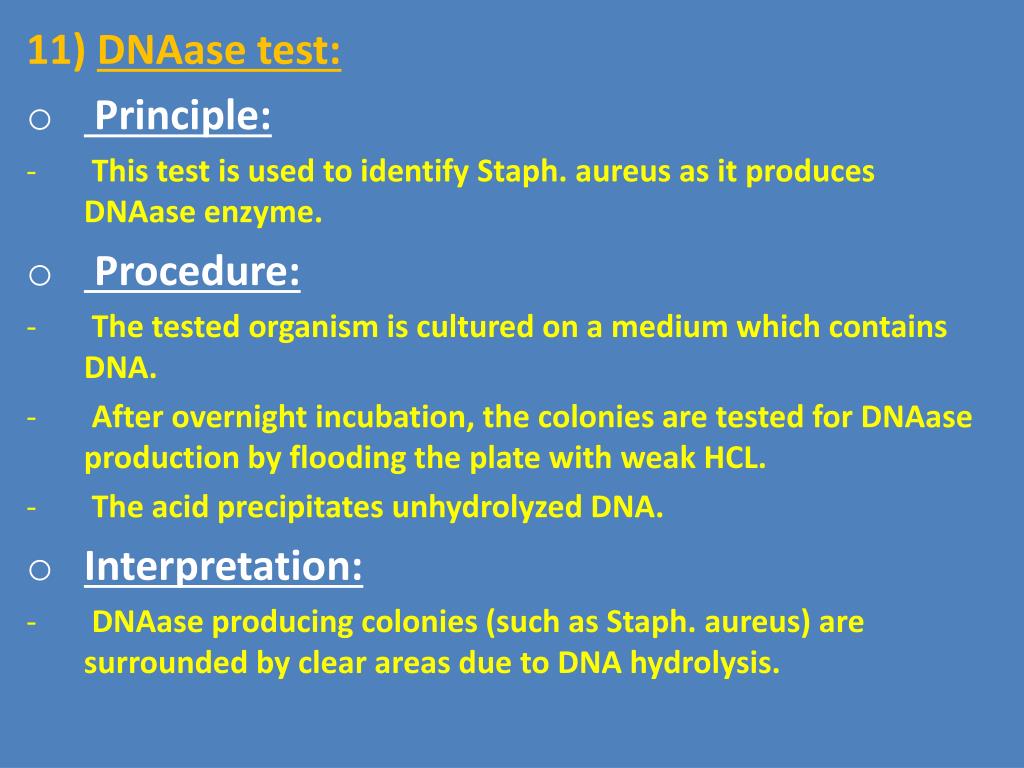 11) DNAase test:

o Principle:

- This test is used to identify Staph. aureus as it produces DNAase enzyme.

o Procedure:

- The tested organism is cultured on a medium which contains DNA.

- After overnight incubation, the colonies are tested for DNAase production by flooding the plate with weak HCL.

- The acid precipitates unhydrolyzed DNA.

o Interpretation:

- DNAase producing colonies (such as Staph. aureus) are surrounded by clear areas due to DNA hydrolysis.